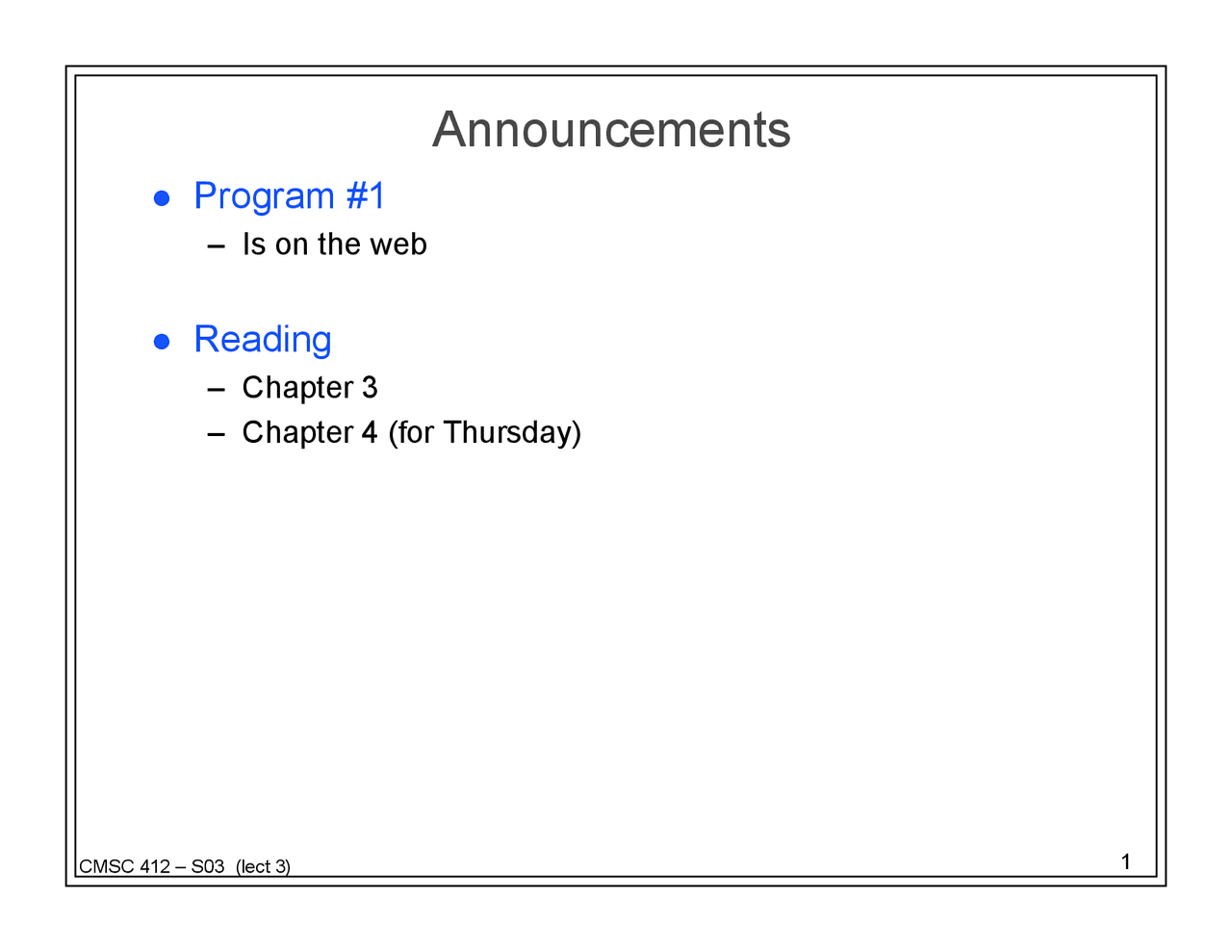 Announcements

● Program #1
– Is on the web

● Reading
– Chapter 3
– Chapter 4 (for Thursday)

CMSC 412 – S03 (lect 3)

1